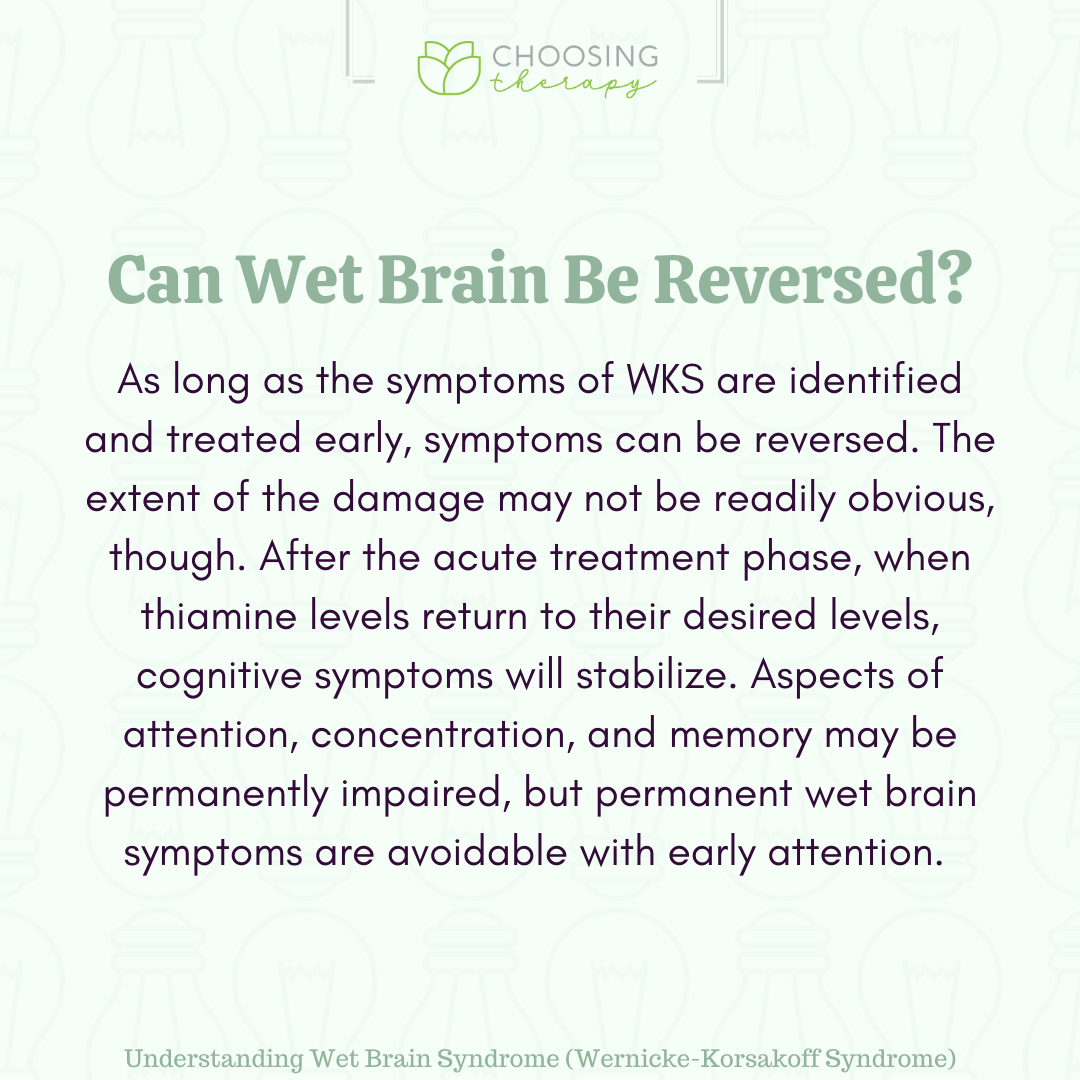 CHOOSING therapy

Can Wet Brain Be Reversed?

As long as the symptoms of WKS are identified and treated early, symptoms can be reversed. The extent of the damage may not be readily obvious, though. After the acute treatment phase, when thiamine levels return to their desired levels, cognitive symptoms will stabilize. Aspects of attention, concentration, and memory may be permanently impaired, but permanent wet brain symptoms are avoidable with early attention.

Understanding Wet Brain Syndrome (Wernicke-Korsakoff Syndrome)